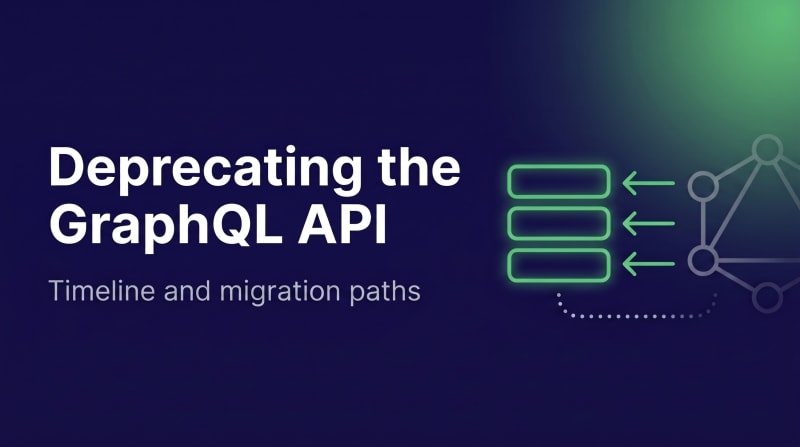 Deprecating the GraphQL API

Timeline and migration paths